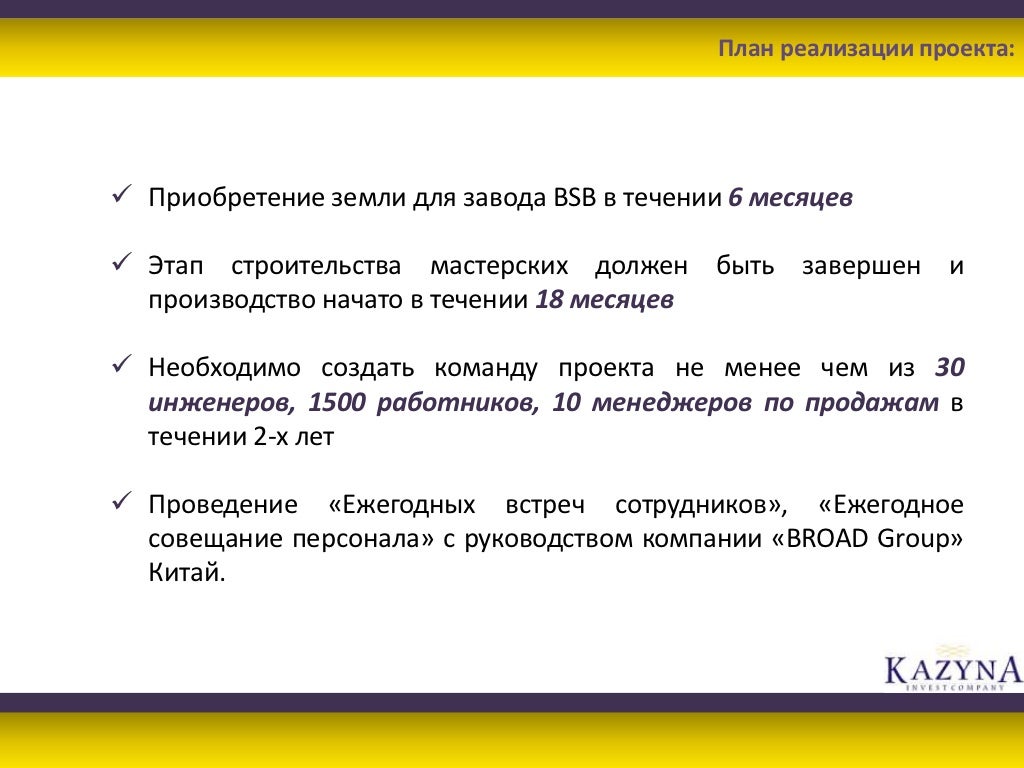 План реализации проекта:

✓ Приобретение земли для завода BSB в течении 6 месяцев

✓ Этап строительства мастерских должен быть завершен и производство начато в течении 18 месяцев

✓ Необходимо создать команду проекта не менее чем из 30 инженеров, 1500 работников, 10 менеджеров по продажам в течении 2-х лет

✓ Проведение «Ежегодных встреч сотрудников», «Ежегодное совещание персонала» с руководством компании «BROAD Group» Китай.

KAZYNA
INVEST COMPANY